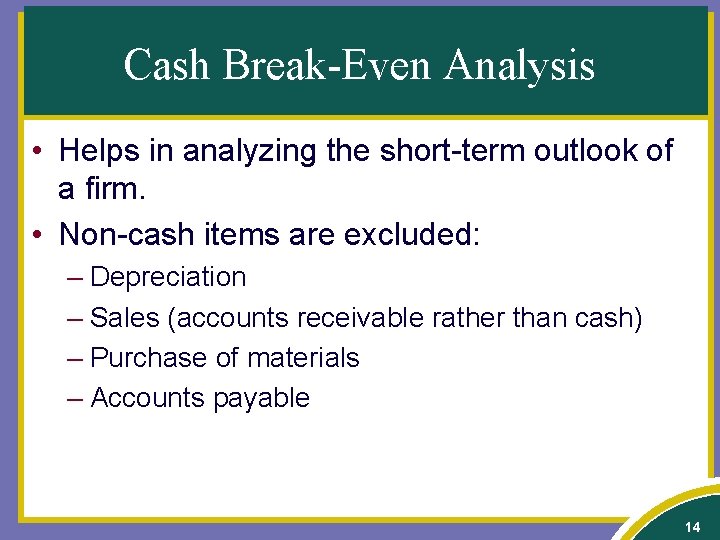 Cash Break-Even Analysis

• Helps in analyzing the short-term outlook of a firm.

• Non-cash items are excluded:

– Depreciation

– Sales (accounts receivable rather than cash)

– Purchase of materials

– Accounts payable

14